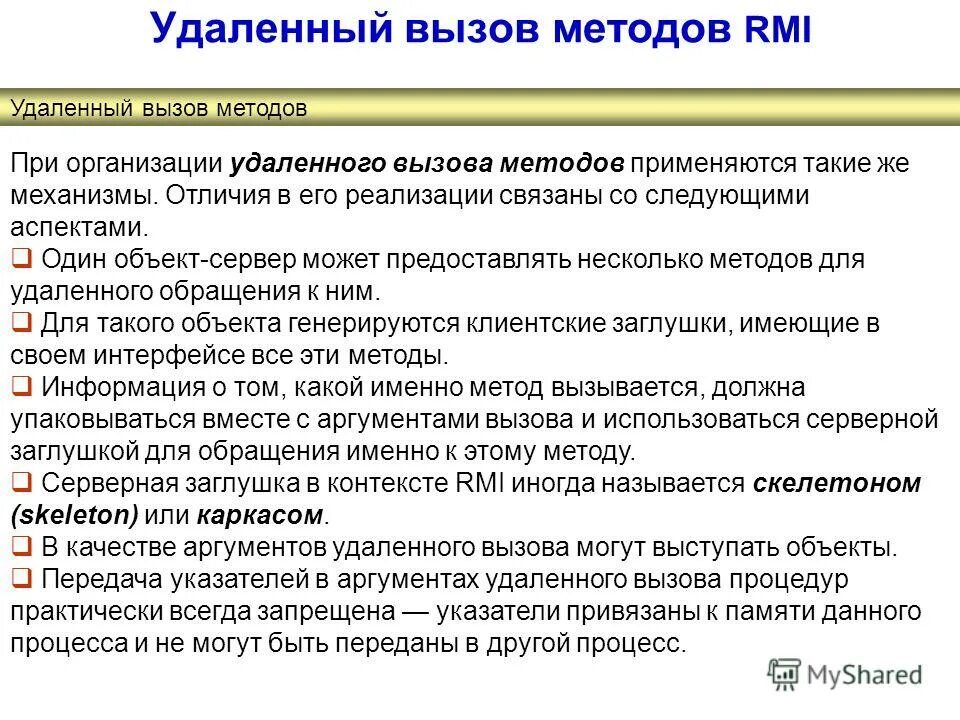 Удаленный вызов методов RMI

Удаленный вызов методов

При организации удаленного вызова методов применяются такие же механизмы. Отличия в его реализации связаны со следующими аспектами.

❑ Один объект-сервер может предоставлять несколько методов для удаленного обращения к ним.

❑ Для такого объекта генерируются клиентские заглушки, имеющие в своем интерфейсе все эти методы.

❑ Информация о том, какой именно метод вызывается, должна упаковываться вместе с аргументами вызова и использоваться серверной заглушкой для обращения именно к этому методу.

❑ Серверная заглушка в контексте RMI иногда называется скелетоном (skeleton) или каркасом.

❑ В качестве аргументов удаленного вызова могут выступать объекты.

❑ Передача указателей в аргументах удаленного вызова процедур практически всегда запрещена — указатели привязаны к памяти данного процесса и не могут быть переданы в другой процесс.

MyShared